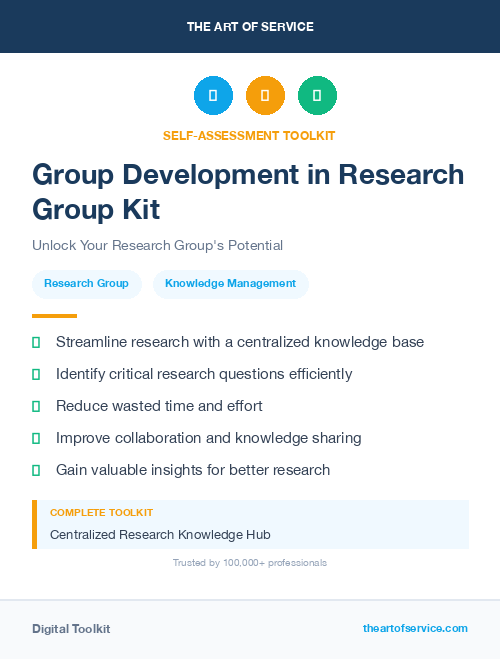 THE ART OF SERVICE

SELF-ASSESSMENT TOOLKIT

Group Development in Research Group Kit

Unlock Your Research Group's Potential

Research Group

Knowledge Management

Streamline research with a centralized knowledge base

Identify critical research questions efficiently

Reduce wasted time and effort

Improve collaboration and knowledge sharing

Gain valuable insights for better research

COMPLETE TOOLKIT

Centralized Research Knowledge Hub

Trusted by 100,000+ professionals

Digital Toolkit

theartofservice.com